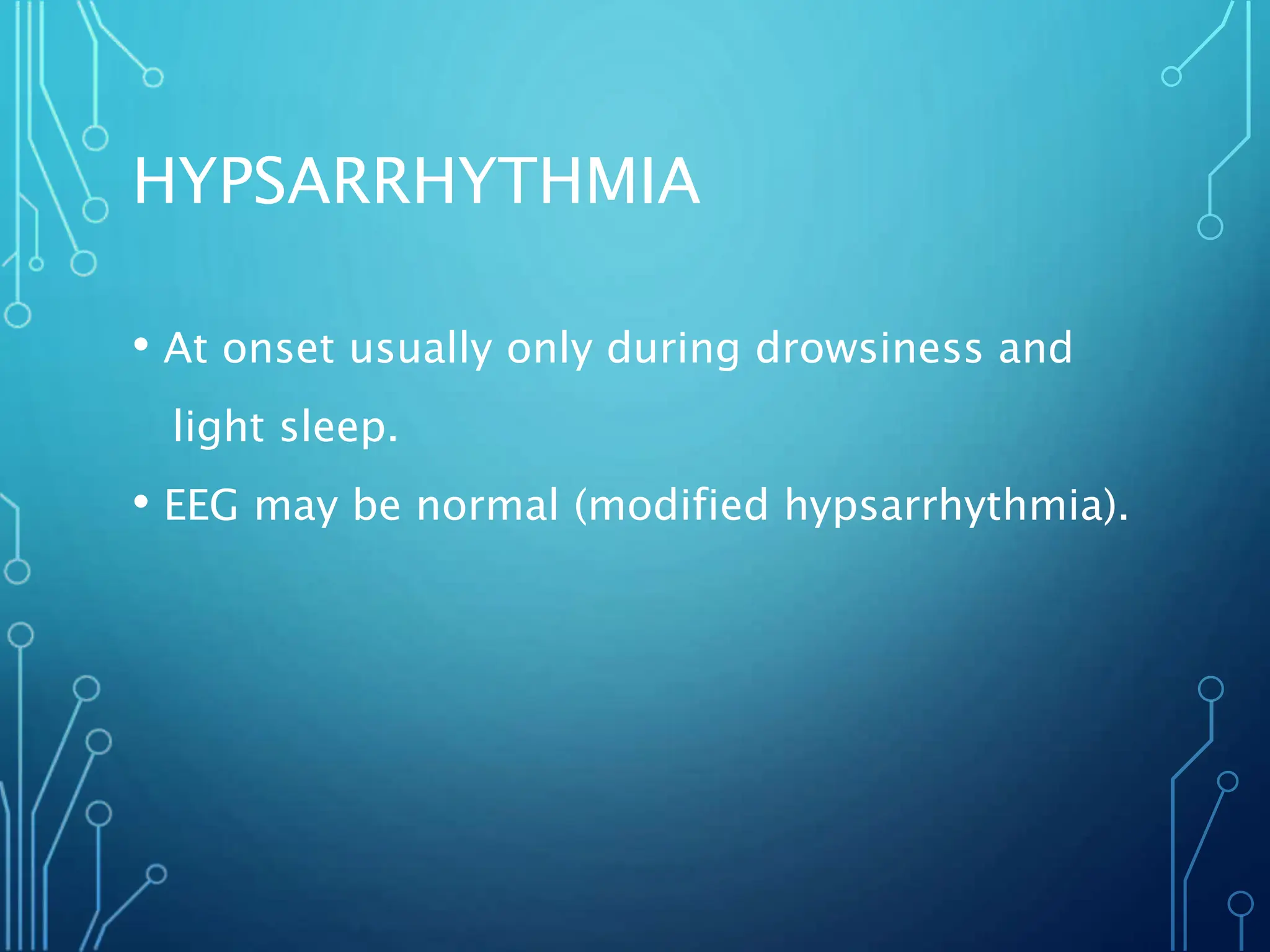 HYPSARRHYTHMIA

• At onset usually only during drowsiness and light sleep.

• EEG may be normal (modified hypsarrhythmia).